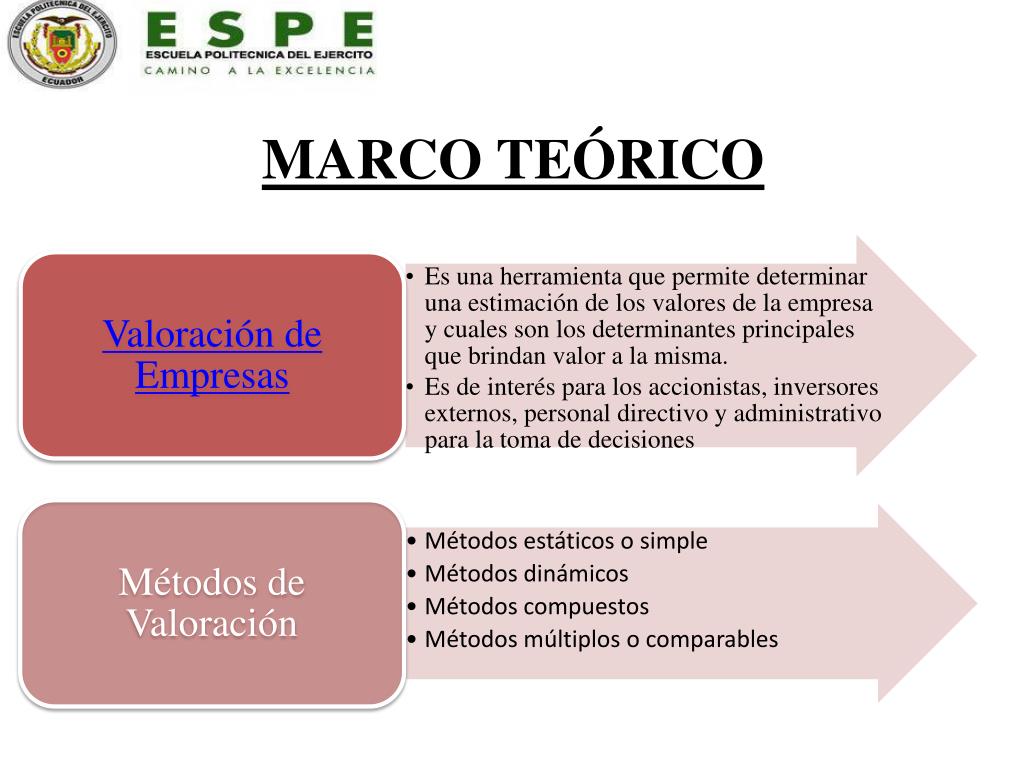 ESCUELA POLITECNICA DEL EJERCITO
ECUADOR

ESPE
ESCUELA POLITECNICA DEL EJERCITO
CAMINO A LA EXCELENCIA

MARCO TEÓRICO

Valoración de Empresas

• Es una herramienta que permite determinar una estimación de los valores de la empresa y cuales son los determinantes principales que brindan valor a la misma.
• Es de interés para los accionistas, inversores externos, personal directivo y administrativo para la toma de decisiones

Métodos de Valoración

• Métodos estáticos o simple
• Métodos dinámicos
• Métodos compuestos
• Métodos múltiplos o comparables